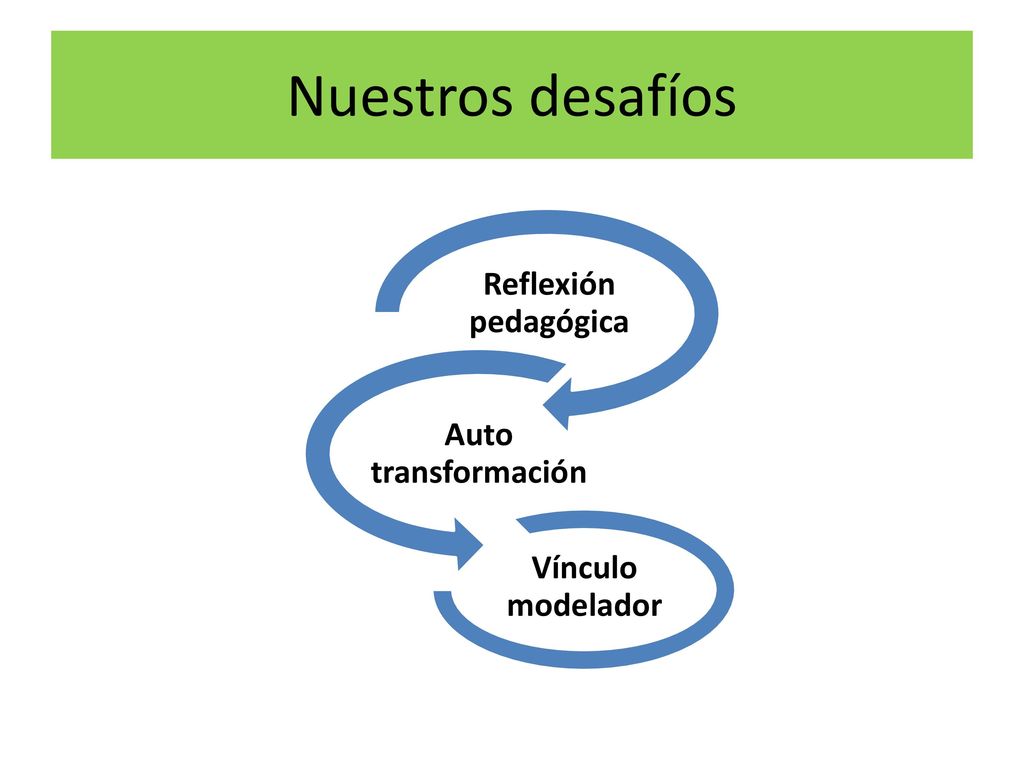 Nuestros desafíos

Reflexión pedagógica

Auto transformación

Vínculo modelador